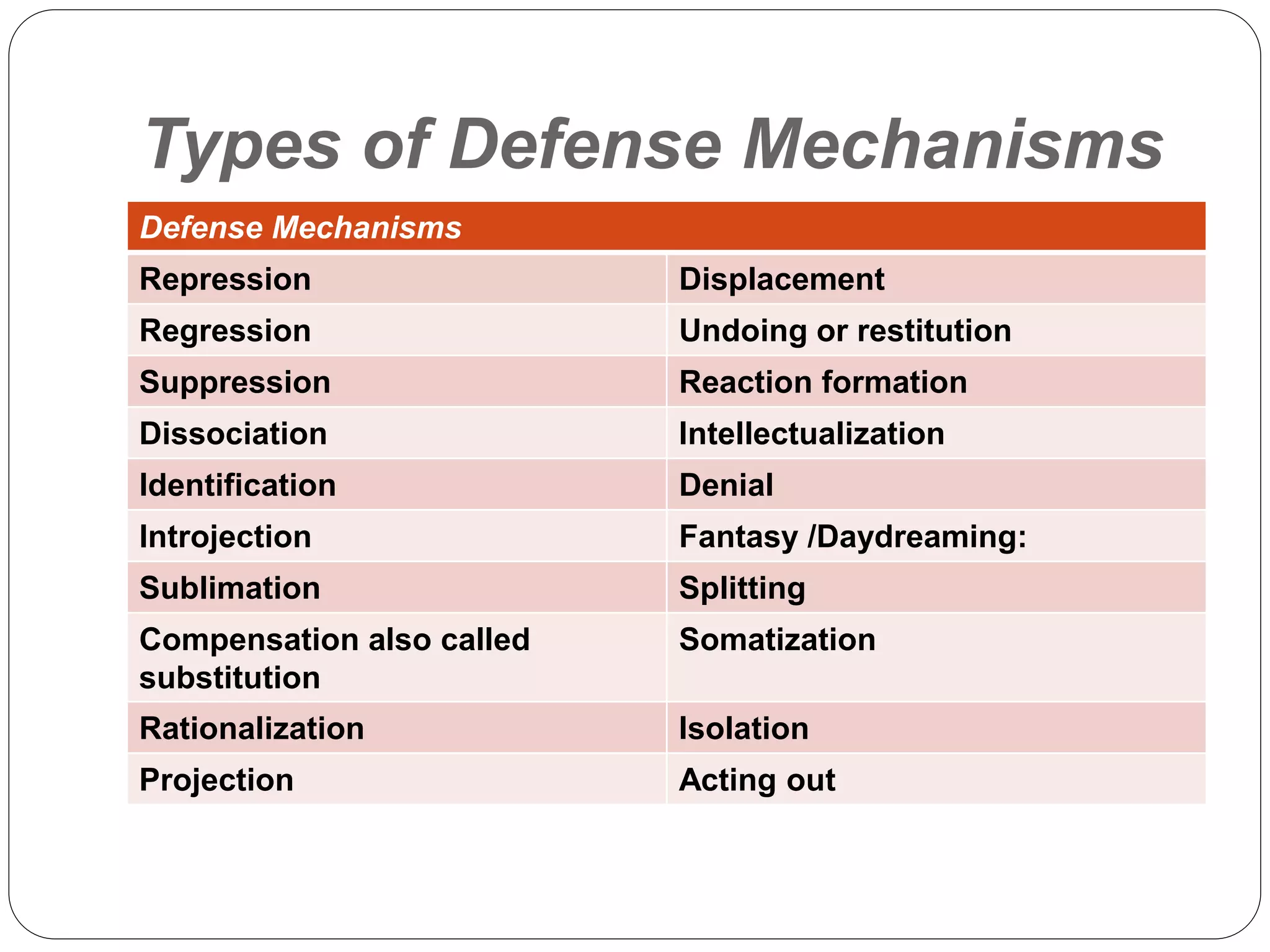 Types of Defense Mechanisms

| Defense Mechanisms | |
|---|---|
| Repression | Displacement |
| Regression | Undoing or restitution |
| Suppression | Reaction formation |
| Dissociation | Intellectualization |
| Identification | Denial |
| Introjection | Fantasy /Daydreaming: |
| Sublimation | Splitting |
| Compensation also called substitution | Somatization |
| Rationalization | Isolation |
| Projection | Acting out |